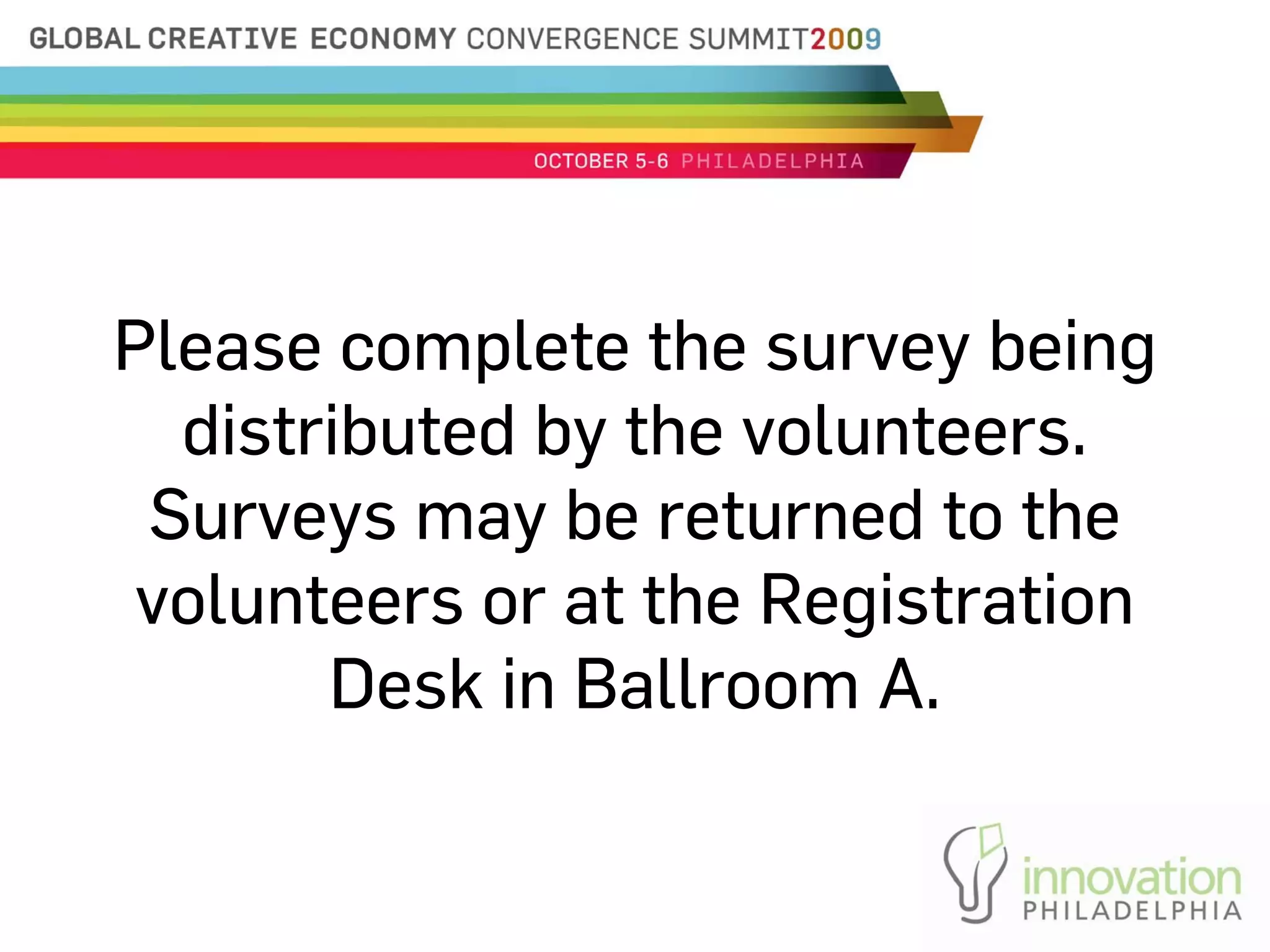 GLOBAL CREATIVE ECONOMY CONVERGENCE SUMMIT2009

OCTOBER 5-6 PHILADELPHIA

Please complete the survey being distributed by the volunteers. Surveys may be returned to the volunteers or at the Registration Desk in Ballroom A.

innovation PHILADELPHIA